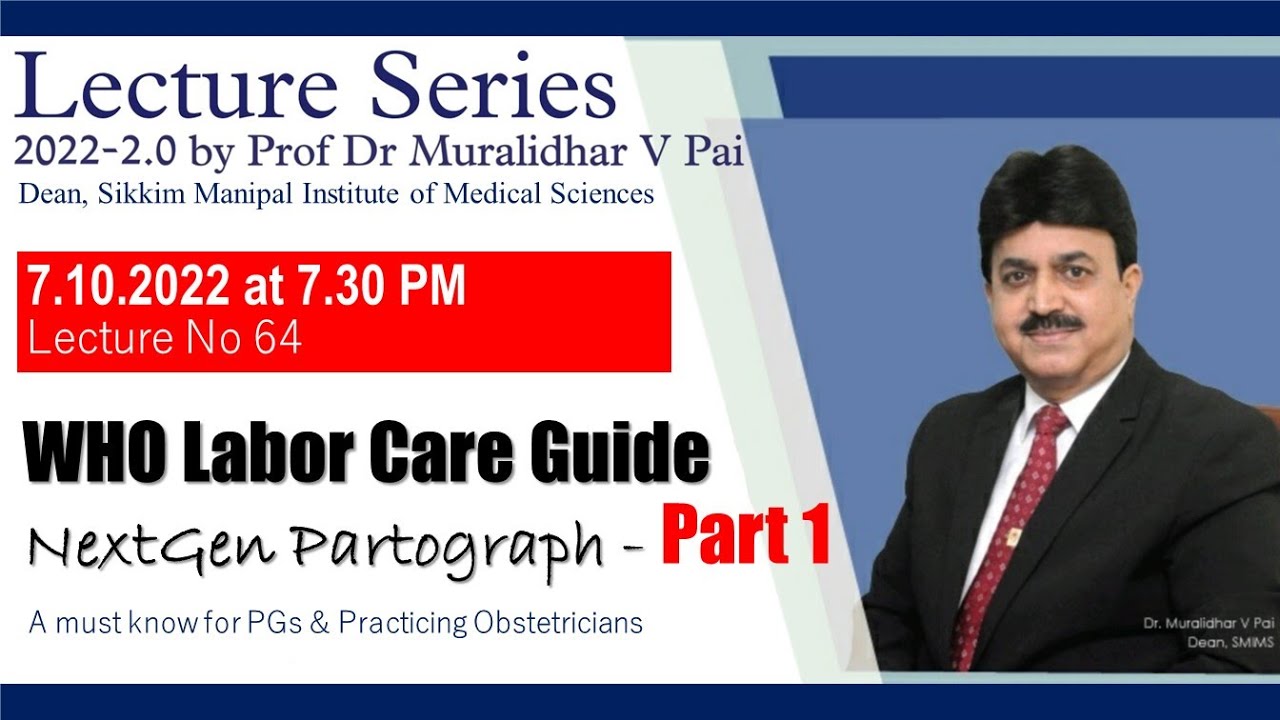 Lecture Series
2022-2.0 by Prof Dr Muralidhar V Pai
Dean, Sikkim Manipal Institute of Medical Sciences

7.10.2022 at 7.30 PM
Lecture No 64

WHO Labor Care Guide
NextGen Partograph - Part 1

A must know for PGs & Practicing Obstetricians

Dr. Muralidhar V Pai
Dean, SMIMS